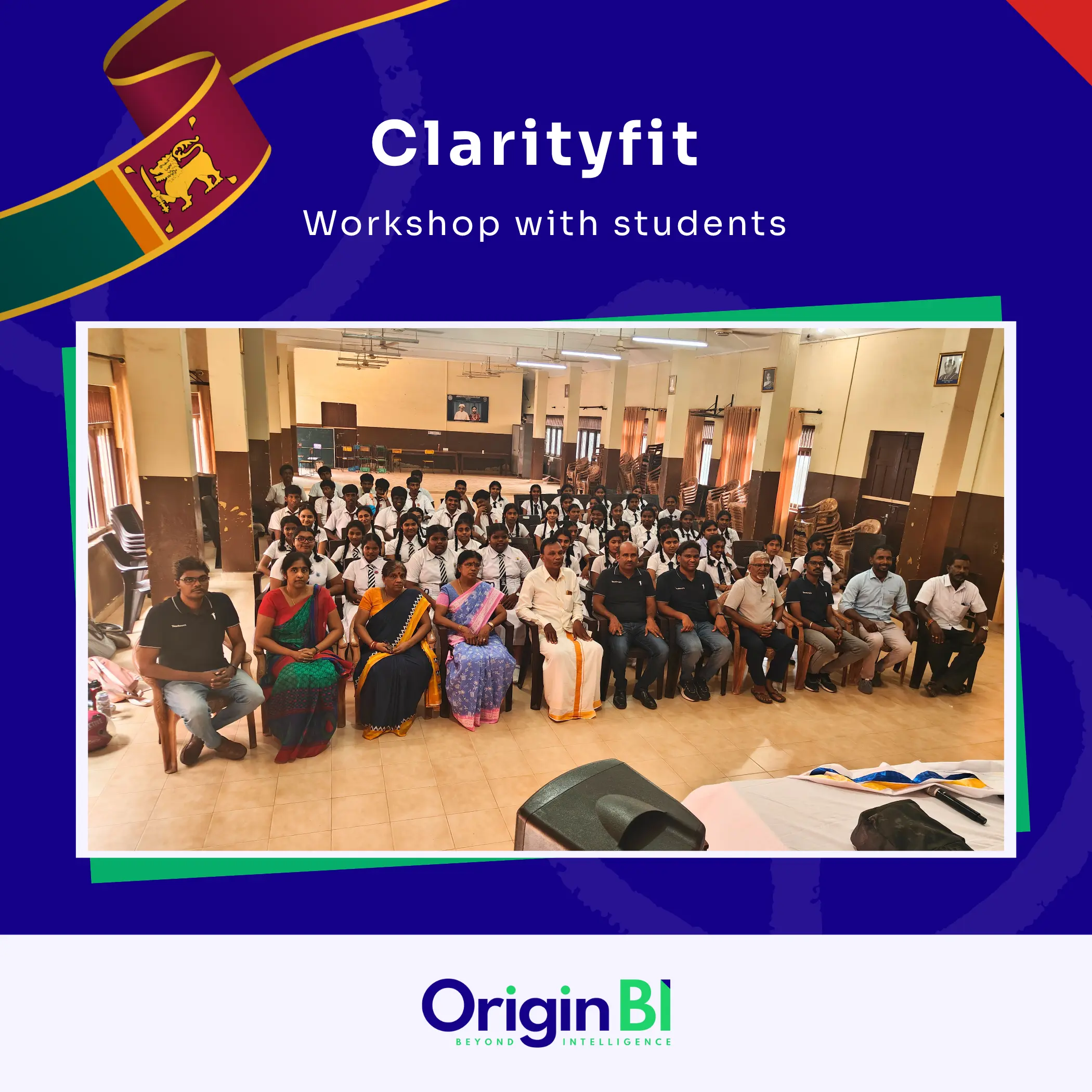 Clarityfit

Workshop with students

Origin BI
BEYOND INTELLIGENCE